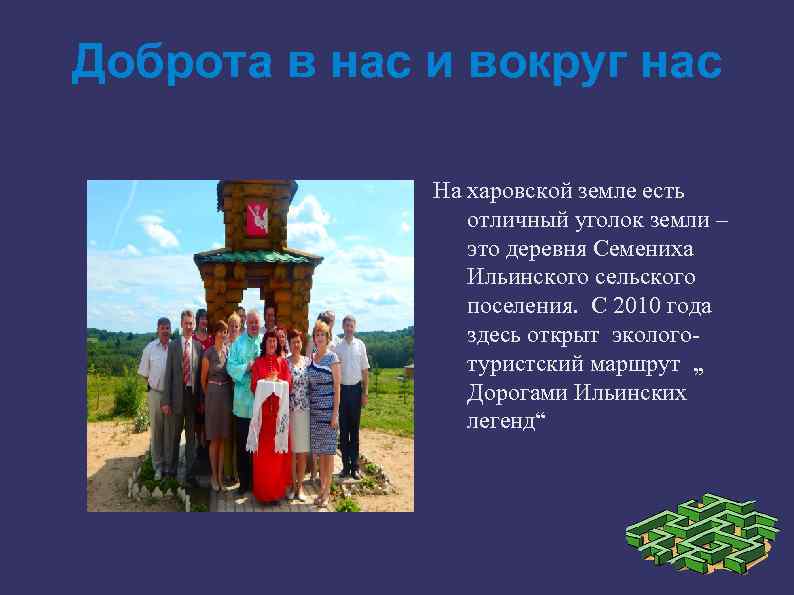 Доброта в нас и вокруг нас

На харовской земле есть отличный уголок земли – это деревня Семениха Ильинского сельского поселения. С 2010 года здесь открыт эколого-туристский маршрут „ Дорогами Ильинских легенд“